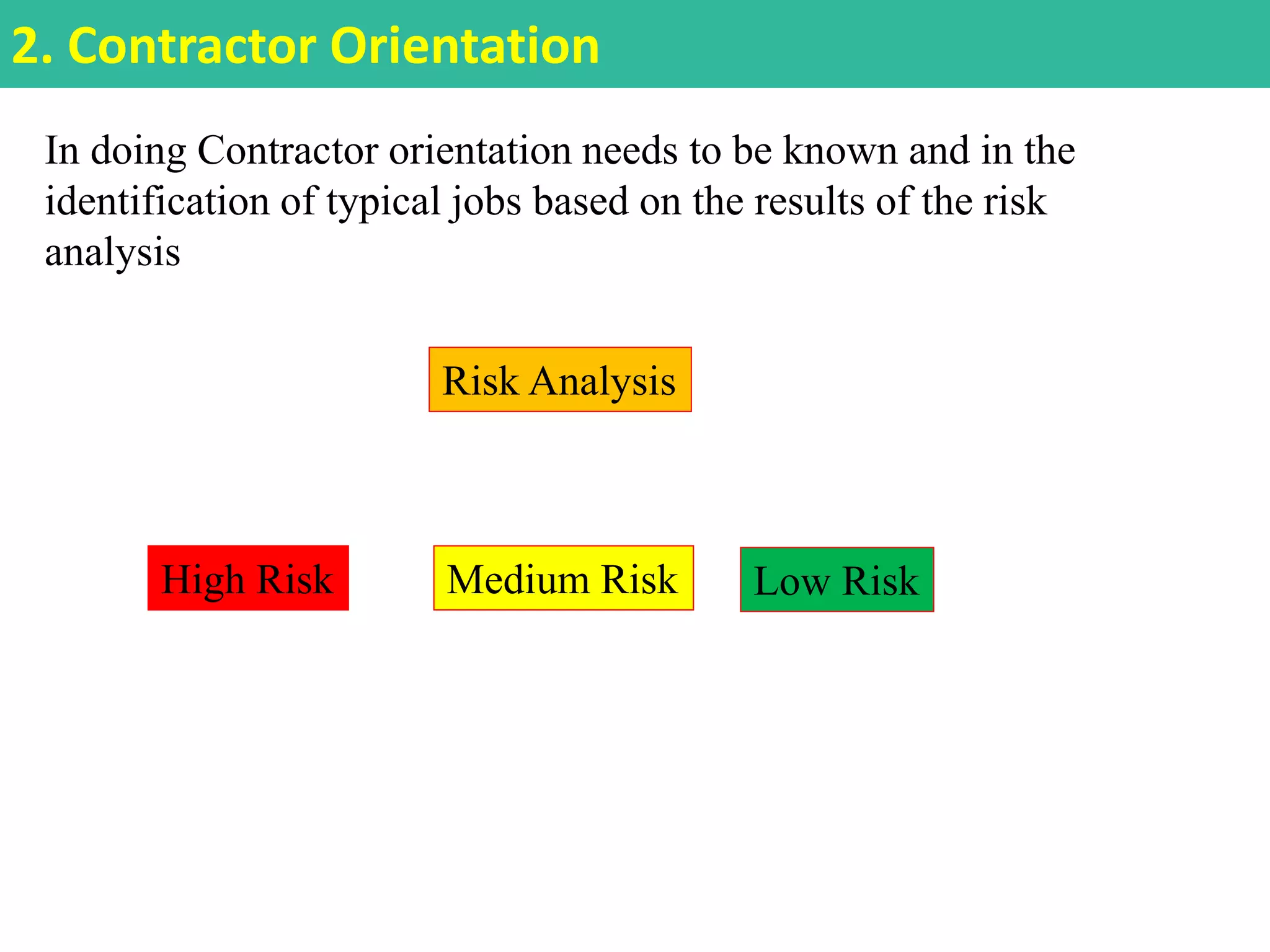 2. Contractor Orientation

In doing Contractor orientation needs to be known and in the identification of typical jobs based on the results of the risk analysis

Risk Analysis

High Risk

Medium Risk

Low Risk